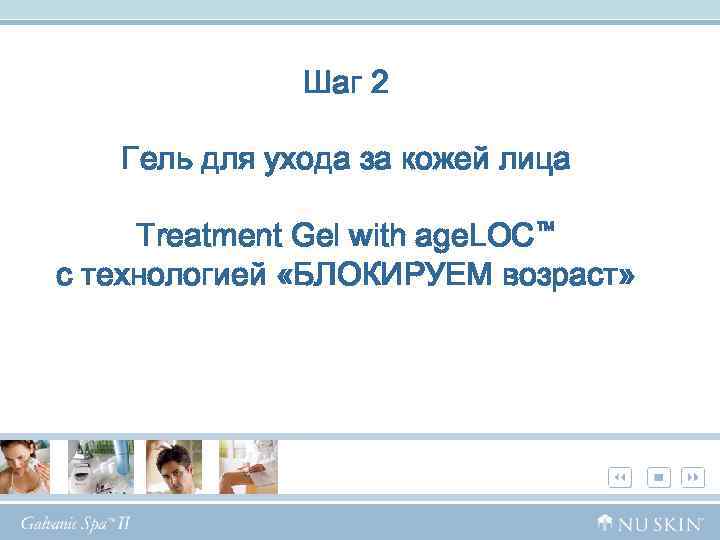 Шаг 2

Гель для ухода за кожей лица

Treatment Gel with ageLOC™
с технологией «БЛОКИРУЕМ возраст»

Galvanic Spa™ II

NU SKIN